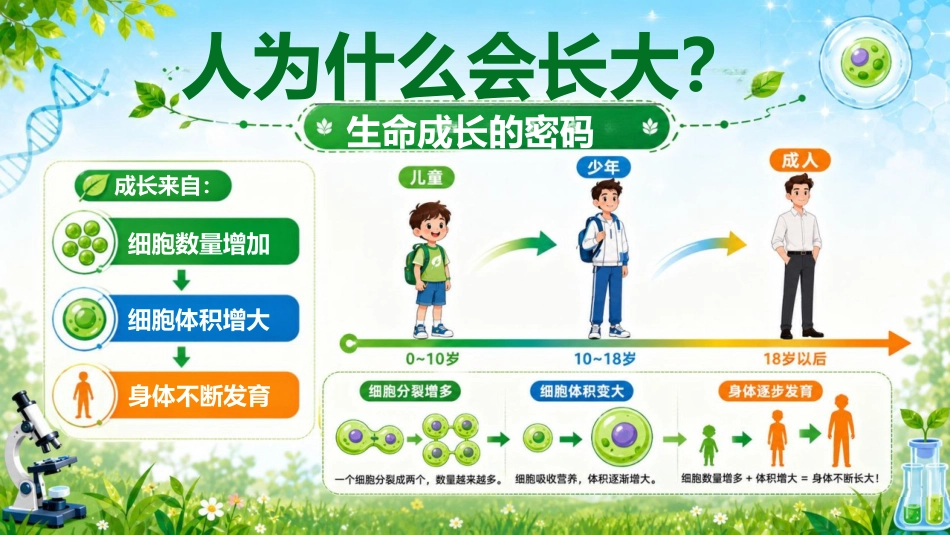 人为什么会长大？

生命成长的密码

成长来自：

细胞数量增加

细胞体积增大

身体不断发育

儿童

少年

成人

0~10岁

10~18岁

18岁以后

细胞分裂增多

一个细胞分裂成两个，数量越来越多。

细胞体积变大

细胞吸收营养，体积逐渐增大。

身体逐步发育

细胞数量增多 + 体积增大 = 身体不断长大！